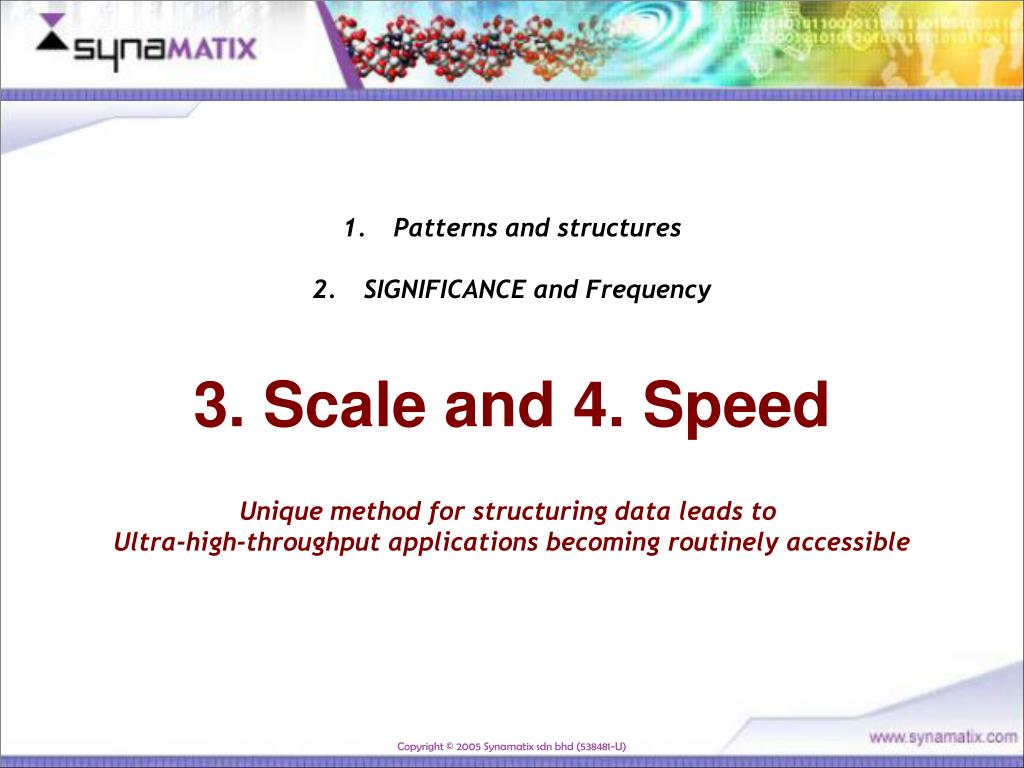 synaMATIX

1. Patterns and structures

2. SIGNIFICANCE and Frequency

3. Scale and 4. Speed

Unique method for structuring data leads to
Ultra-high-throughput applications becoming routinely accessible

Copyright © 2005 Synamatix sdn bhd (538481-U)

www.synamatix.com